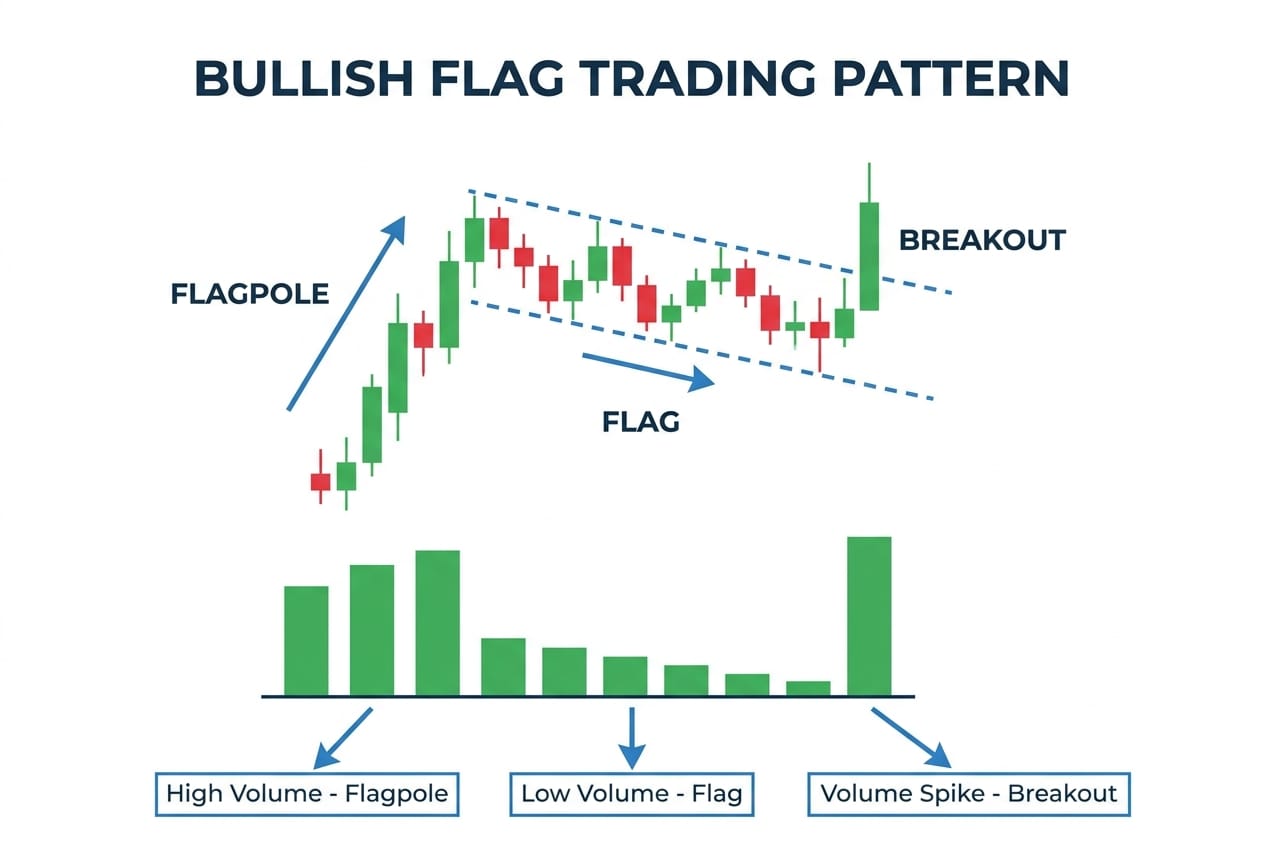 BULLISH FLAG TRADING PATTERN

FLAGPOLE

BREAKOUT

FLAG

High Volume - Flagpole

Low Volume - Flag

Volume Spike - Breakout